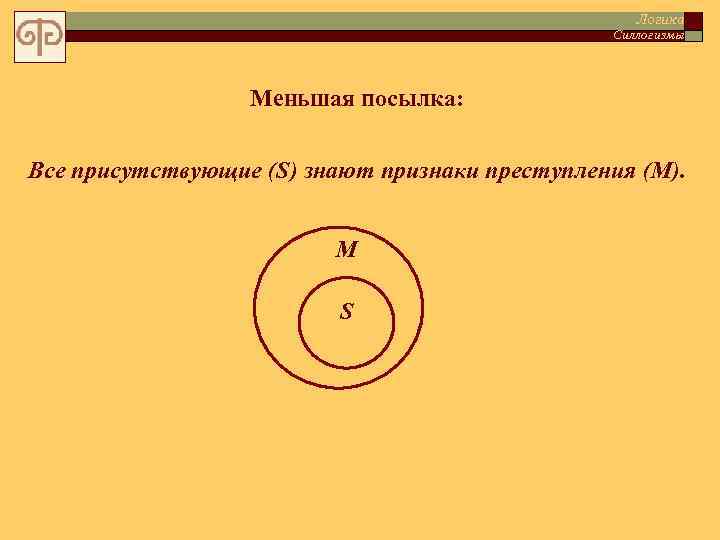 Логика
Силлогизмы

Меньшая посылка:

Все присутствующие (S) знают признаки преступления (M).

M
S